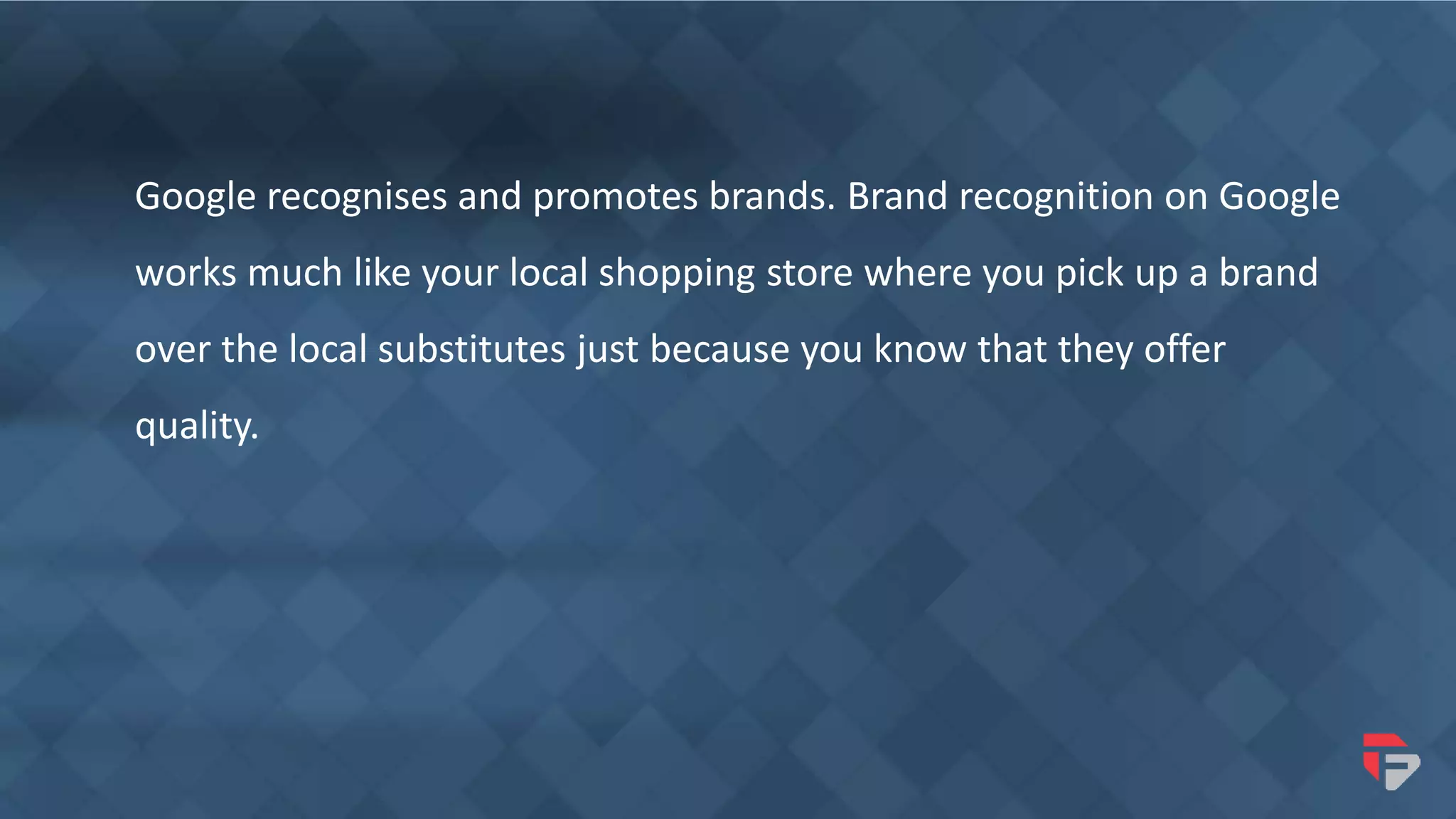 Google recognises and promotes brands. Brand recognition on Google works much like your local shopping store where you pick up a brand over the local substitutes just because you know that they offer quality.